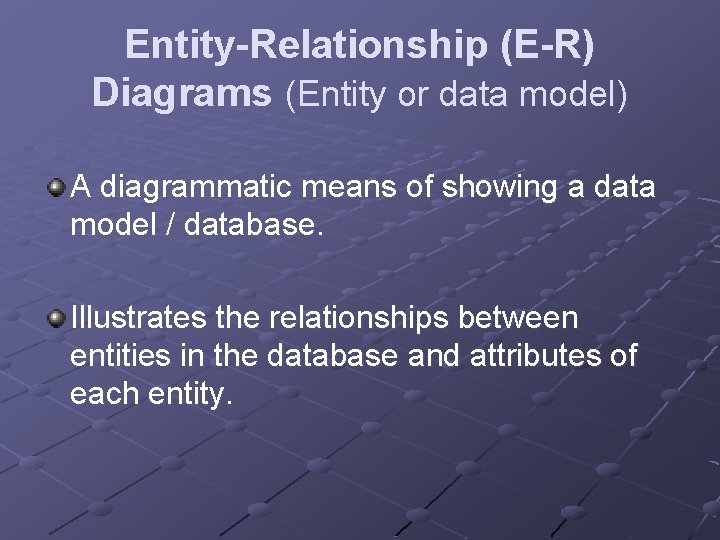 Entity-Relationship (E-R) Diagrams (Entity or data model)

A diagrammatic means of showing a data model / database.

Illustrates the relationships between entities in the database and attributes of each entity.